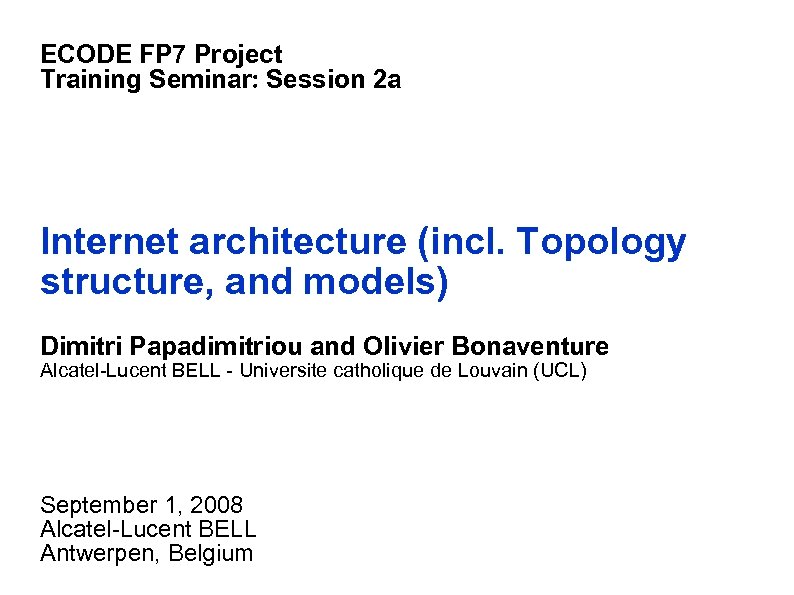 ECODE FP7 Project
Training Seminar: Session 2a

Internet architecture (incl. Topology structure, and models)

Dimitri Papadimitriou and Olivier Bonaventure
Alcatel-Lucent BELL - Universite catholique de Louvain (UCL)

September 1, 2008
Alcatel-Lucent BELL
Antwerpen, Belgium